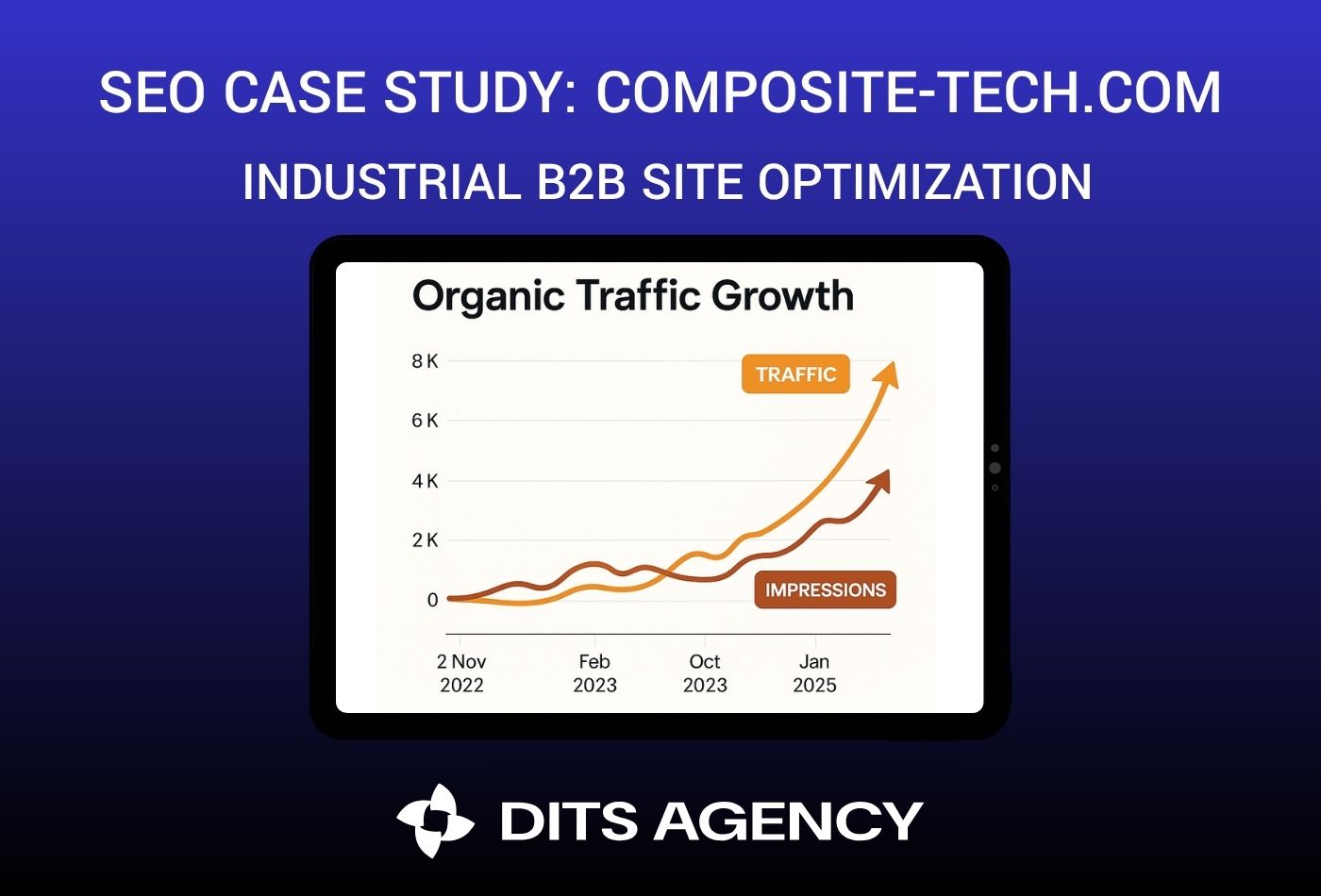 SEO CASE STUDY: COMPOSITE-TECH.COM

INDUSTRIAL B2B SITE OPTIMIZATION

Organic Traffic Growth

8 K
6 K
4 K
2 K
0

TRAFFIC

IMPRESSIONS

2 Nov 2022
Feb 2023
Oct 2023
Jan 2025

DITS AGENCY